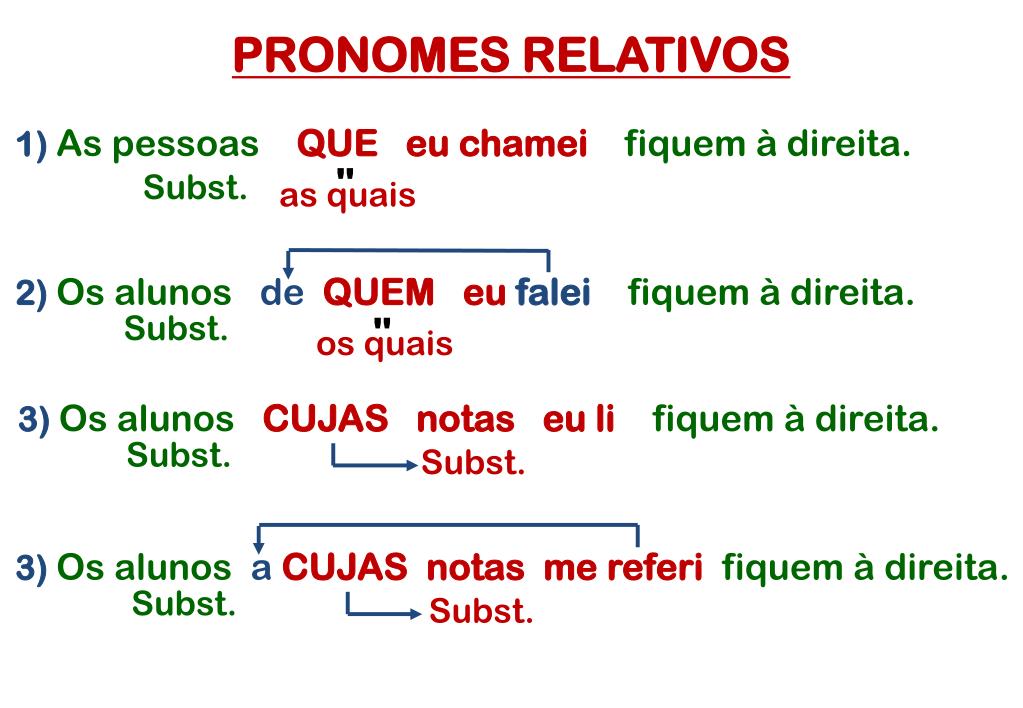 PRONOMES RELATIVOS

1) As pessoas QUE eu chamei fiquem à direita.
Subst. " as quais

2) Os alunos de QUEM eu falei fiquem à direita.
Subst. " os quais

3) Os alunos CUJAS notas eu li fiquem à direita.
Subst. Subst.

3) Os alunos a CUJAS notas me referi fiquem à direita.
Subst. Subst.